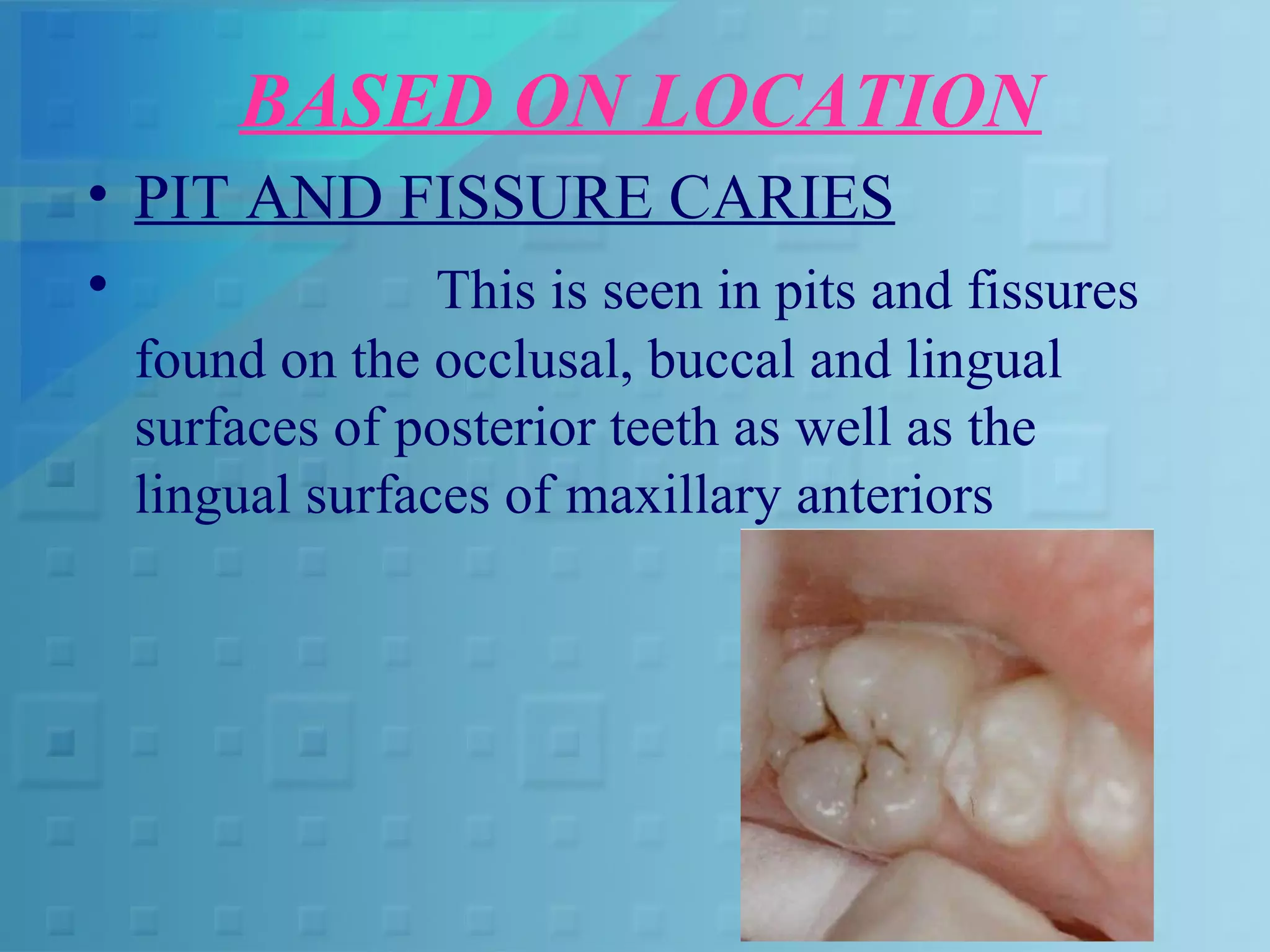 BASED ON LOCATION

• PIT AND FISSURE CARIES

• This is seen in pits and fissures found on the occlusal, buccal and lingual surfaces of posterior teeth as well as the lingual surfaces of maxillary anteriors